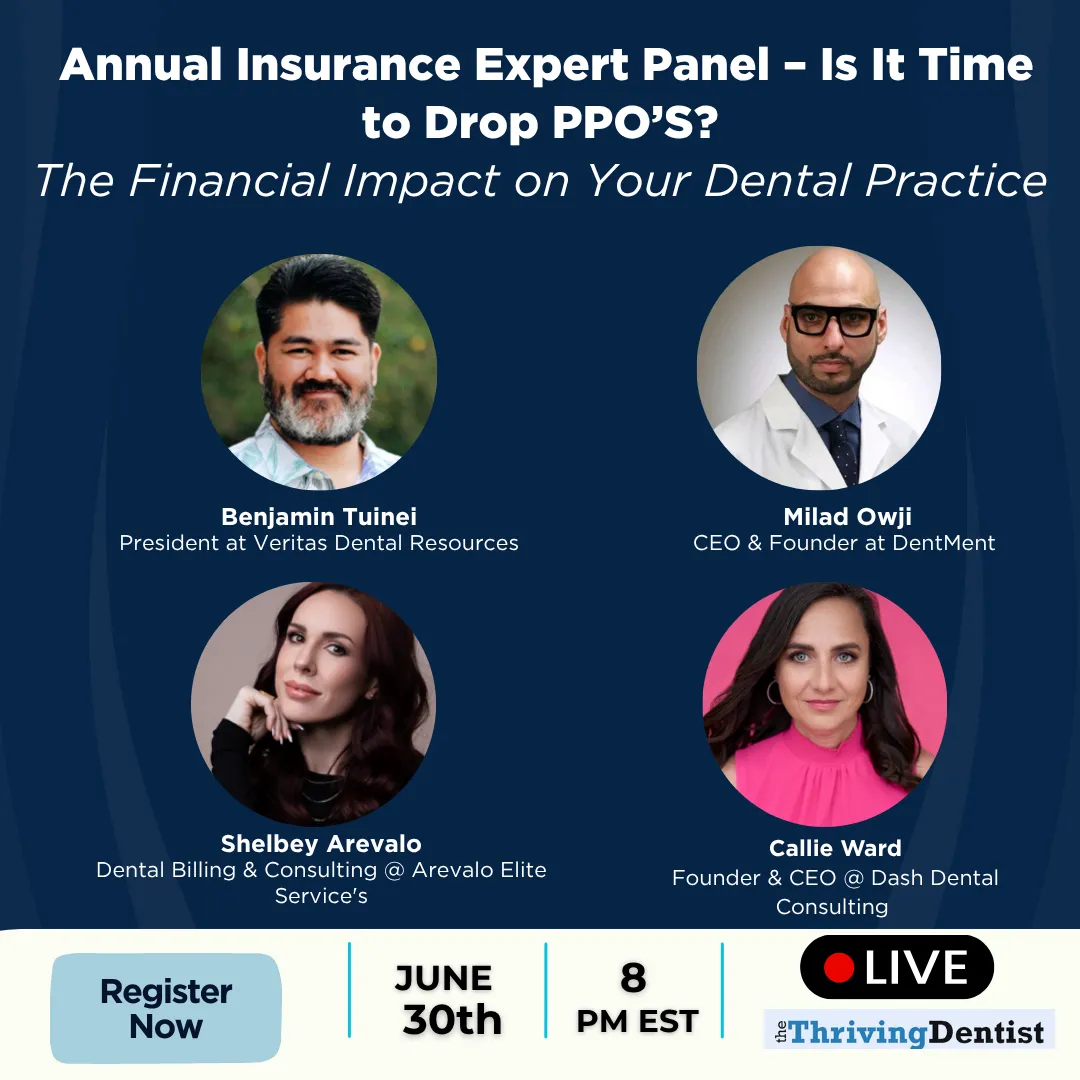 Annual Insurance Expert Panel – Is It Time to Drop PPO'S?
The Financial Impact on Your Dental Practice

Benjamin Tuinei
President at Veritas Dental Resources

Milad Owji
CEO & Founder at DentMent

Shelbey Arevalo
Dental Billing & Consulting @ Arevalo Elite Service's

Callie Ward
Founder & CEO @ Dash Dental Consulting

Register Now

JUNE 30th

8 PM EST

LIVE

the Thriving Dentist